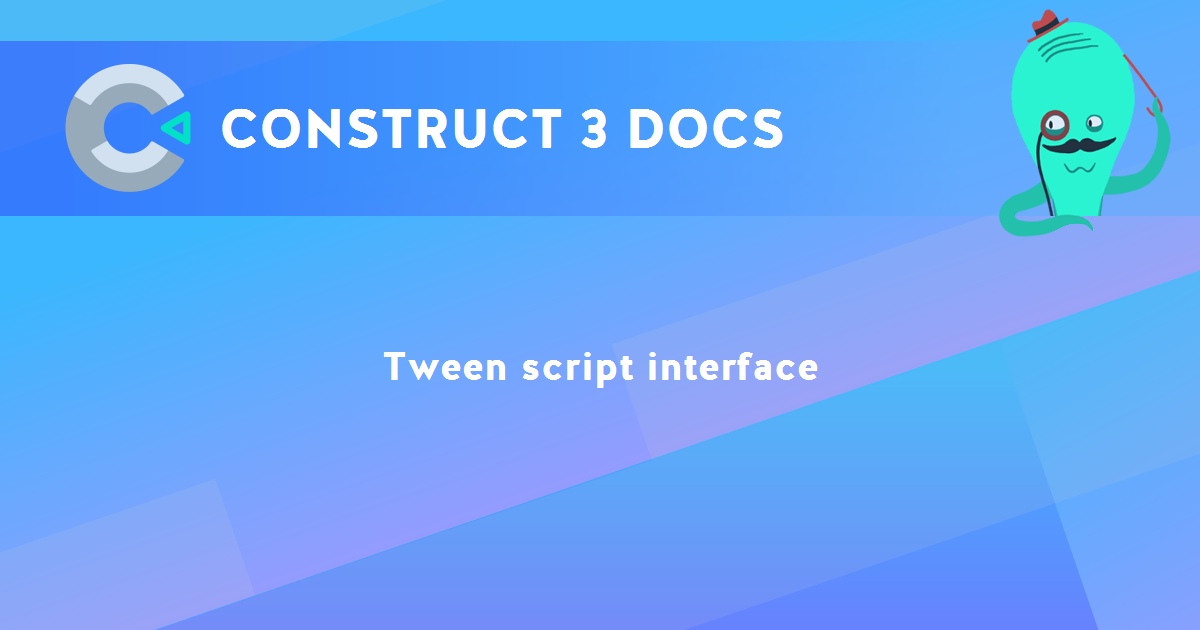 CONSTRUCT 3 DOCS

Tween script interface